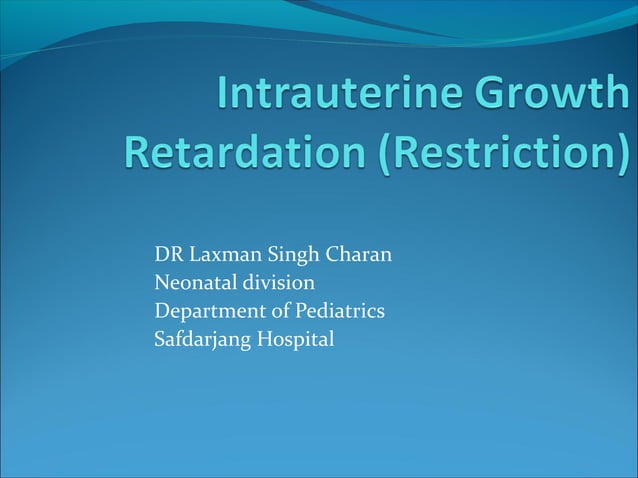 Intrauterine Growth Retardation (Restriction)

DR Laxman Singh Charan
Neonatal division
Department of Pediatrics
Safdarjang Hospital